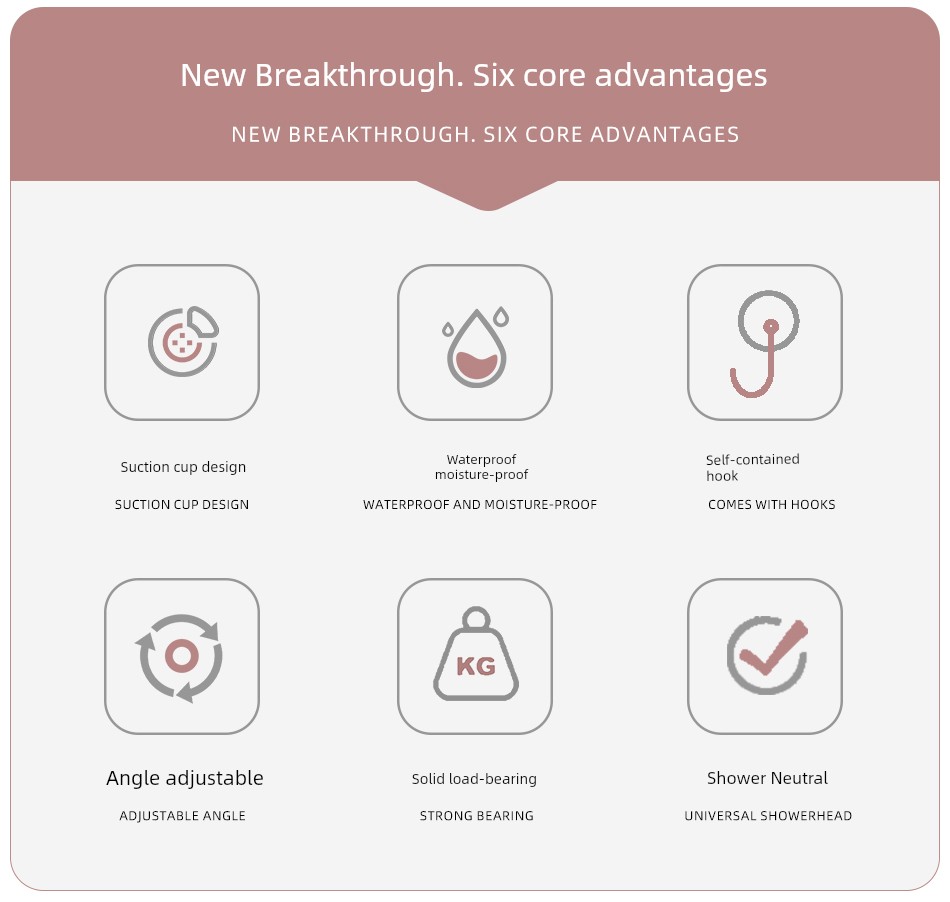 New Breakthrough. Six core advantages

NEW BREAKTHROUGH. SIX CORE ADVANTAGES

Suction cup design

SUCTION CUP DESIGN

Waterproof moisture-proof

WATERPROOF AND MOISTURE-PROOF

Self-contained hook

COMES WITH HOOKS

Angle adjustable

ADJUSTABLE ANGLE

KG

Solid load-bearing

STRONG BEARING

Shower Neutral

UNIVERSAL SHOWERHEAD